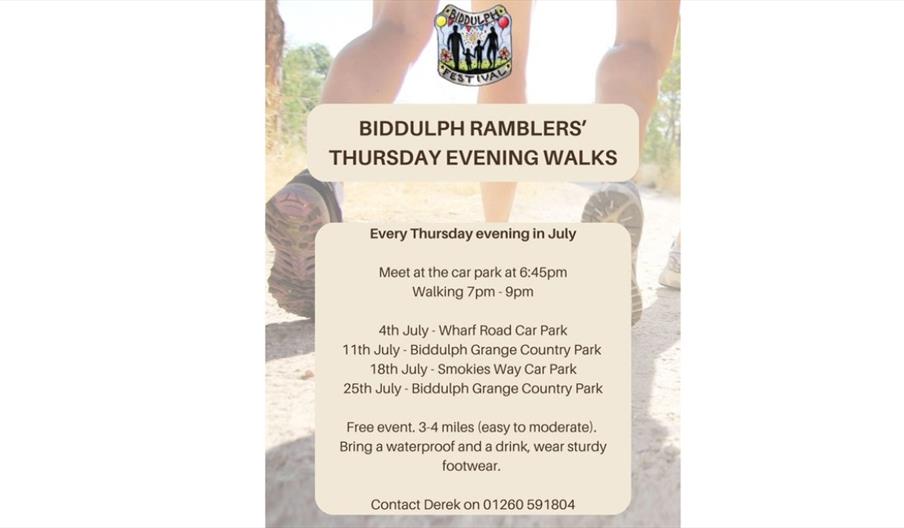 BIDDULPH FESTIVAL

BIDDULPH RAMBLERS' THURSDAY EVENING WALKS

Every Thursday evening in July

Meet at the car park at 6:45pm
Walking 7pm - 9pm

4th July - Wharf Road Car Park
11th July - Biddulph Grange Country Park
18th July - Smokies Way Car Park
25th July - Biddulph Grange Country Park

Free event. 3-4 miles (easy to moderate). Bring a waterproof and a drink, wear sturdy footwear.

Contact Derek on 01260 591804